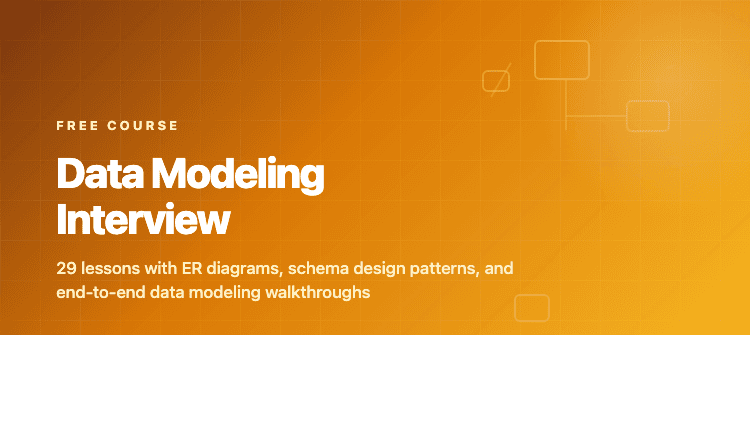 FREE COURSE

Data Modeling Interview

29 lessons with ER diagrams, schema design patterns, and end-to-end data modeling walkthroughs